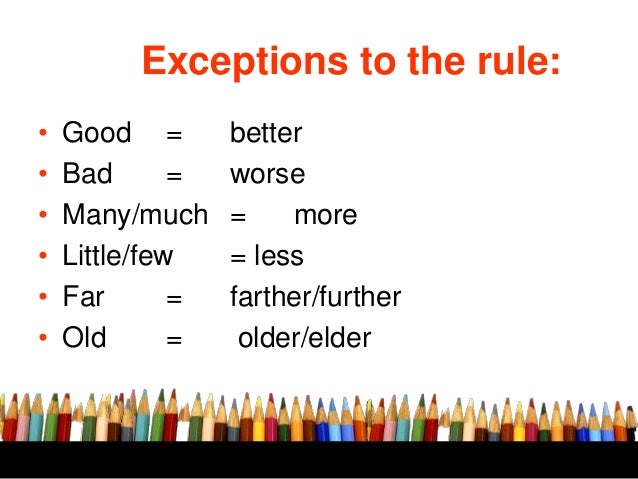 Exceptions to the rule:

• Good = better
• Bad = worse
• Many/much = more
• Little/few = less
• Far = farther/further
• Old = older/elder